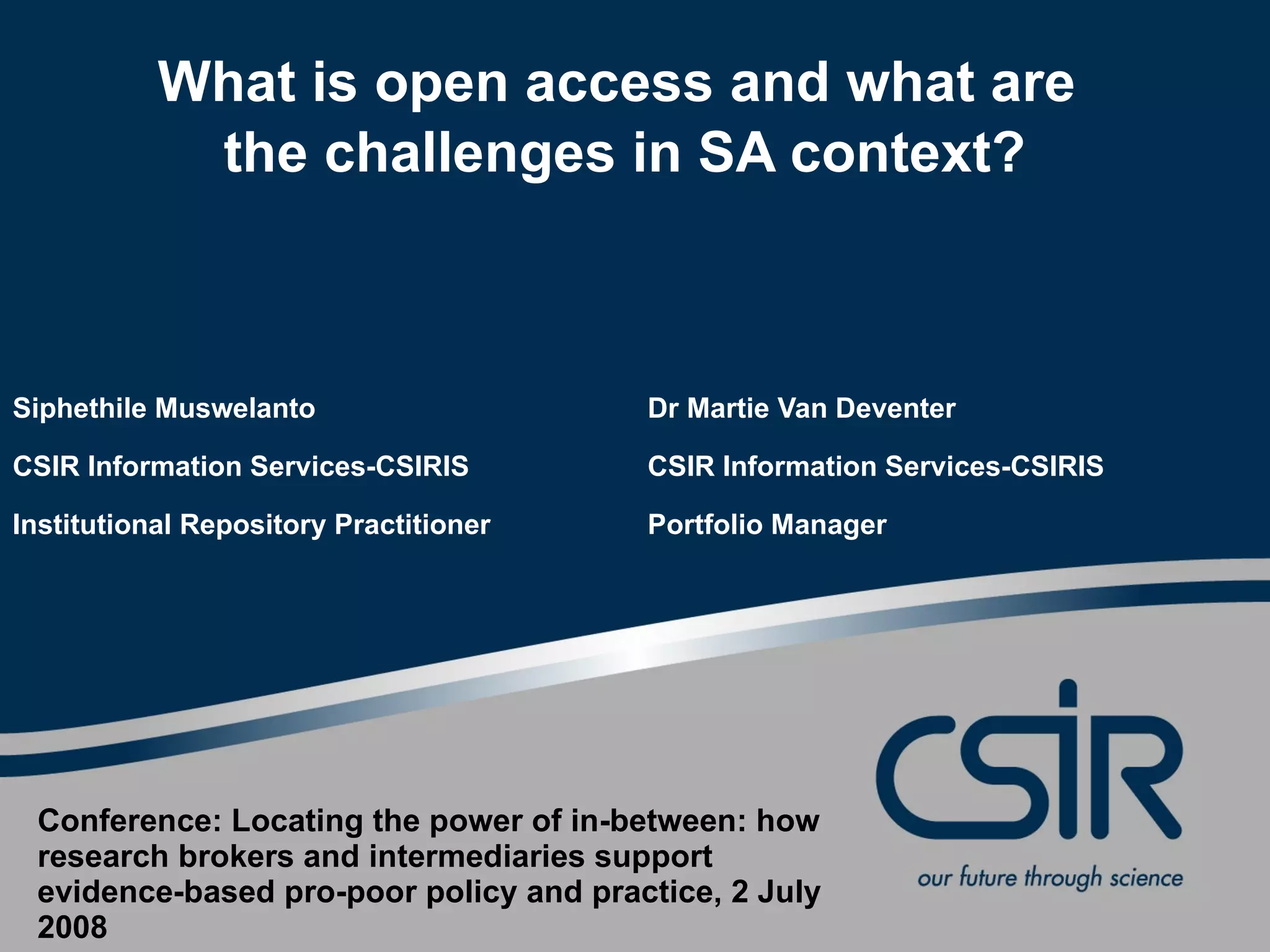 What is open access and what are the challenges in SA context?

Siphethile Muswelanto

CSIR Information Services-CSIRIS

Institutional Repository Practitioner

Dr Martie Van Deventer

CSIR Information Services-CSIRIS

Portfolio Manager

Conference: Locating the power of in-between: how research brokers and intermediaries support evidence-based pro-poor policy and practice, 2 July 2008

CSIR

our future through science